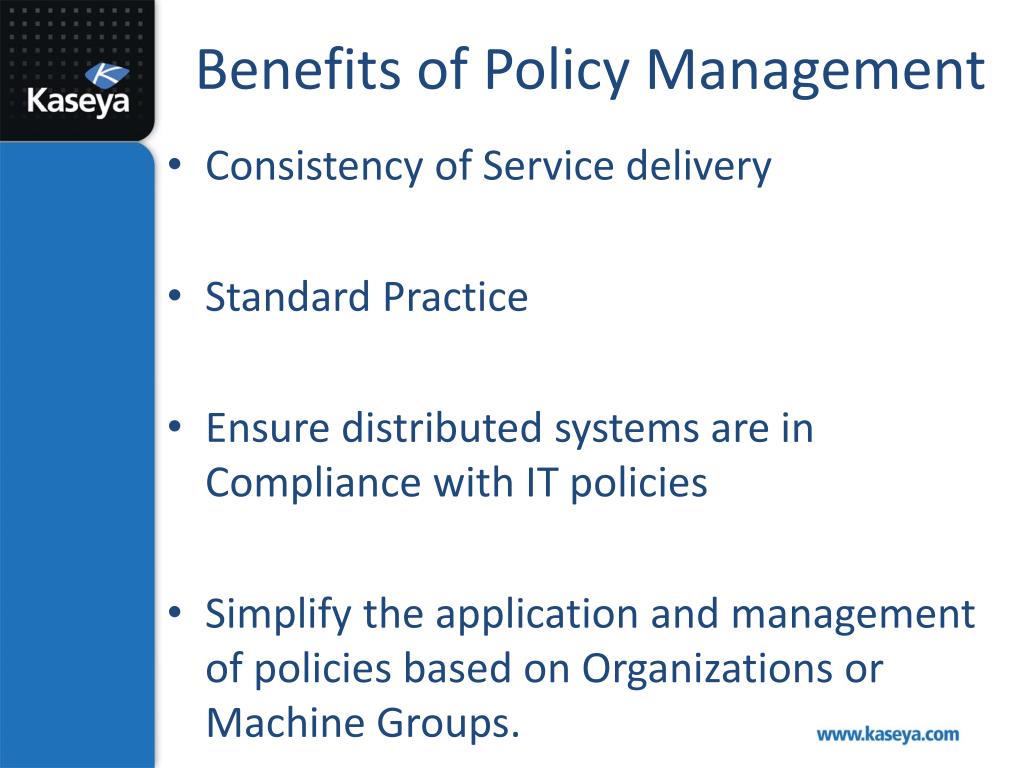 Kaseya

Benefits of Policy Management

• Consistency of Service delivery

• Standard Practice

• Ensure distributed systems are in Compliance with IT policies

• Simplify the application and management of policies based on Organizations or Machine Groups.

www.kaseya.com